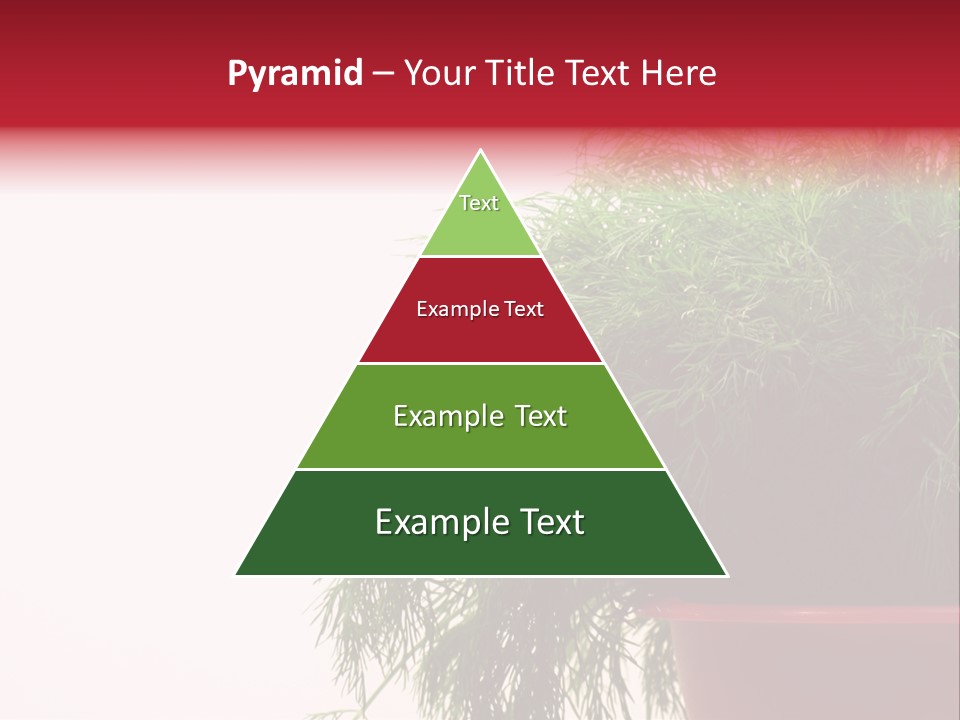 Pyramid – Your Title Text Here

Text

Example Text

Example Text

Example Text